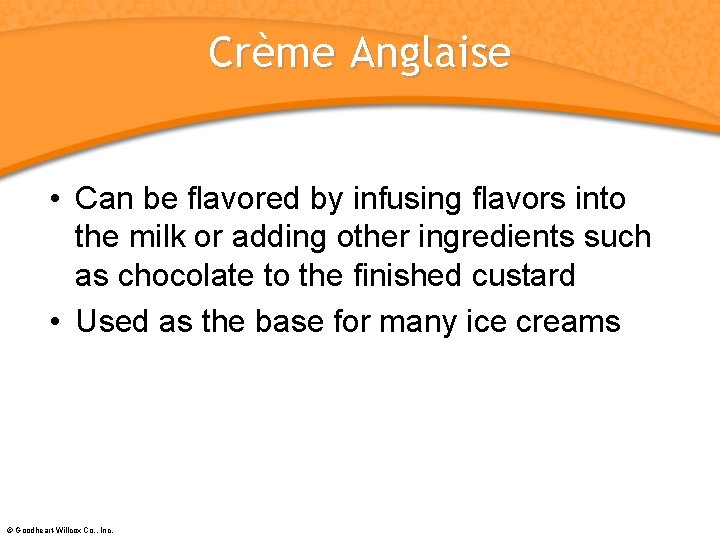 Crème Anglaise

• Can be flavored by infusing flavors into the milk or adding other ingredients such as chocolate to the finished custard
• Used as the base for many ice creams

© Goodheart-Willcox Co., Inc.